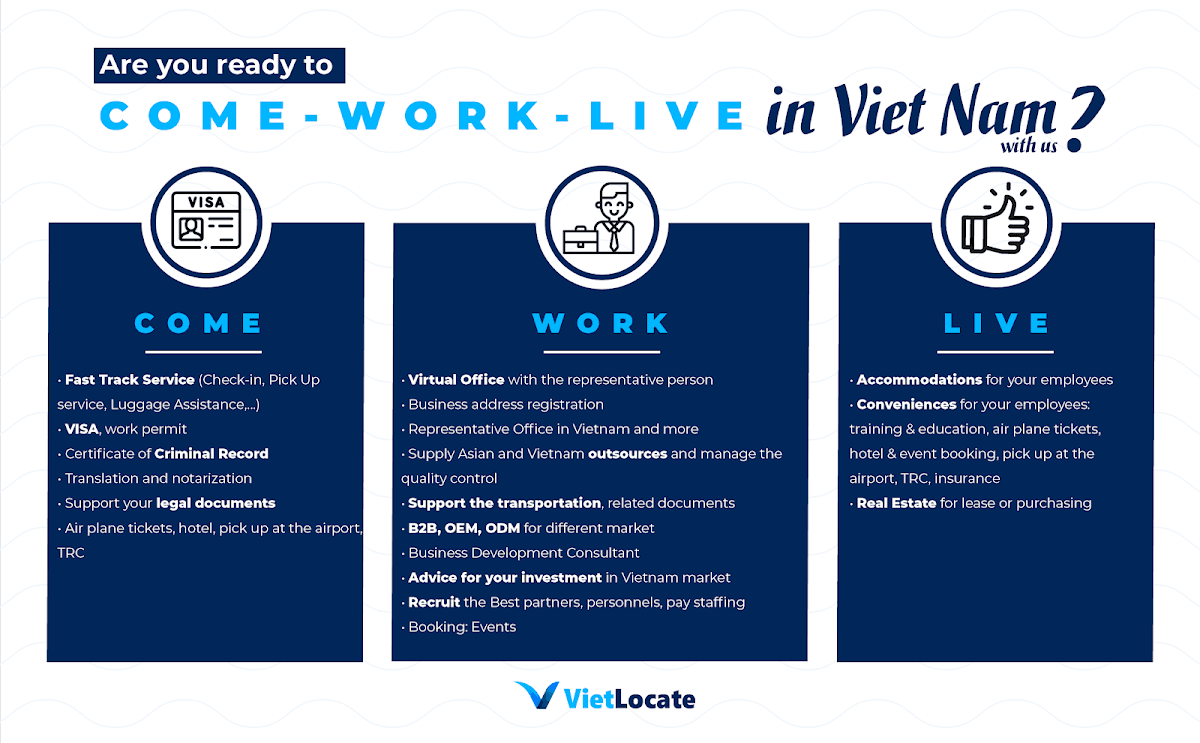 Are you ready to

COME-WORK-LIVE in Viet Nam with us ?

VISA

COME

• Fast Track Service (Check-in, Pick Up service, Luggage Assistance,...)
• VISA, work permit
• Certificate of Criminal Record
• Translation and notarization
• Support your legal documents
• Air plane tickets, hotel, pick up at the airport, TRC

WORK

• Virtual Office with the representative person
• Business address registration
• Representative Office in Vietnam and more
• Supply Asian and Vietnam outsources and manage the quality control
• Support the transportation, related documents
• B2B, OEM, ODM for different market
• Business Development Consultant
• Advice for your investment in Vietnam market
• Recruit the Best partners, personnels, pay staffing
• Booking: Events

LIVE

• Accommodations for your employees
• Conveniences for your employees: training & education, air plane tickets, hotel & event booking, pick up at the airport, TRC, insurance
• Real Estate for lease or purchasing

VietLocate